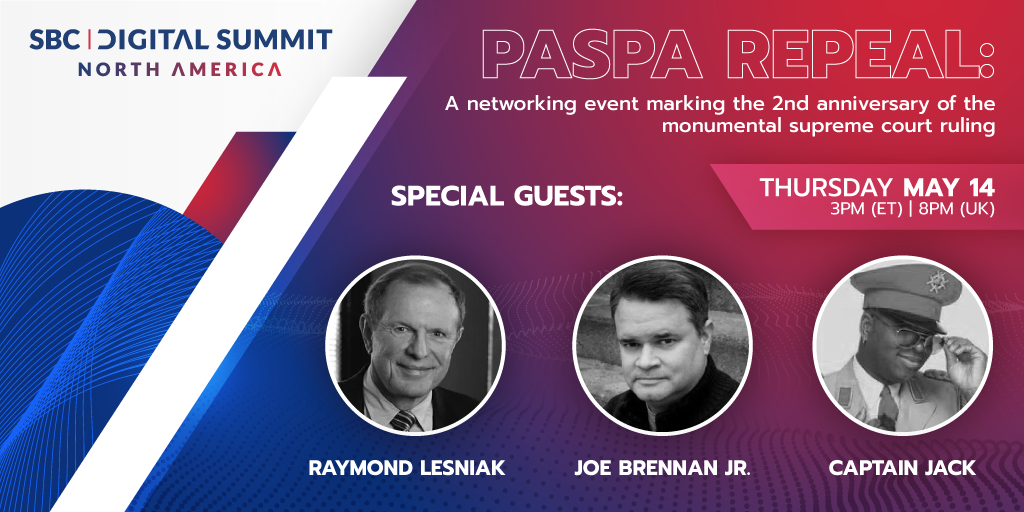 SBC | DIGITAL SUMMIT
NORTH AMERICA

PASPA REPEAL:

A networking event marking the 2nd anniversary of the monumental supreme court ruling

SPECIAL GUESTS:

THURSDAY MAY 14
3PM (ET) | 8PM (UK)

RAYMOND LESNIAK

JOE BRENNAN JR.

CAPTAIN JACK